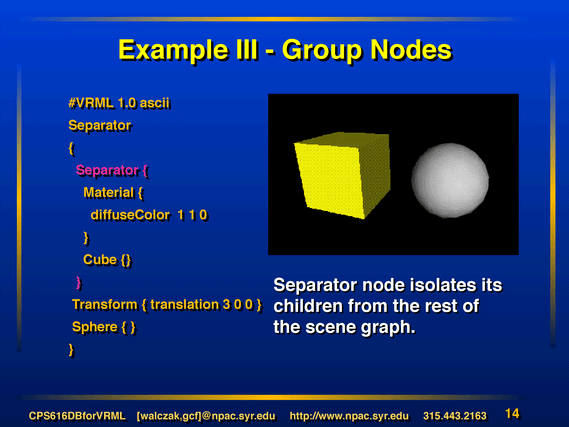 Example III - Group Nodes

#VRML 1.0 ascii
Separator
{
Separator {
Material {
diffuseColor 1 1 0
}
Cube {}
}
Transform { translation 3 0 0 }
Sphere { }
}

Separator node isolates its children from the rest of the scene graph.

CPS616DBforVRML [walczak,gcf]@npac.syr.edu http://www.npac.syr.edu 315.443.2163 14